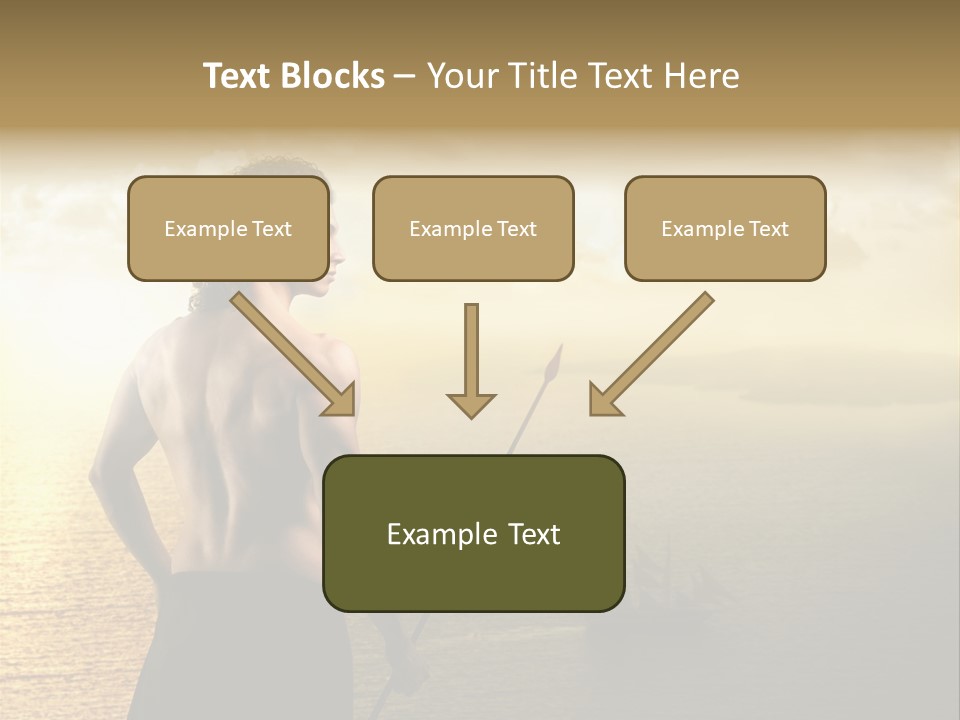 Text Blocks – Your Title Text Here

Example Text

Example Text

Example Text

Example Text